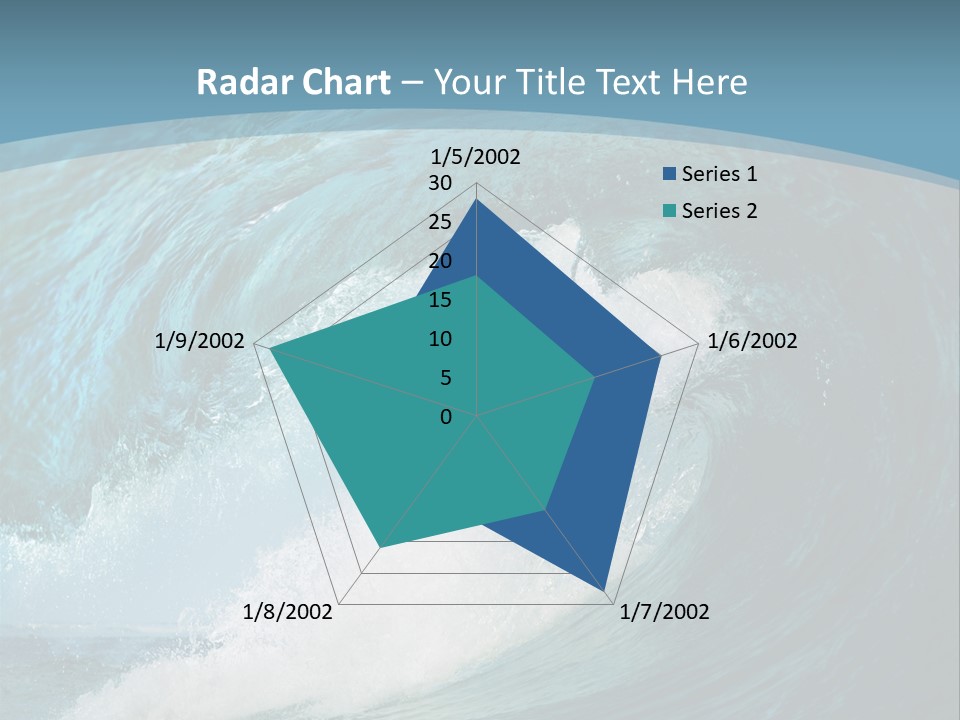 Radar Chart – Your Title Text Here

1/5/2002
30
25
20
15
10
5
0
1/6/2002
1/7/2002
1/8/2002
1/9/2002

Series 1
Series 2